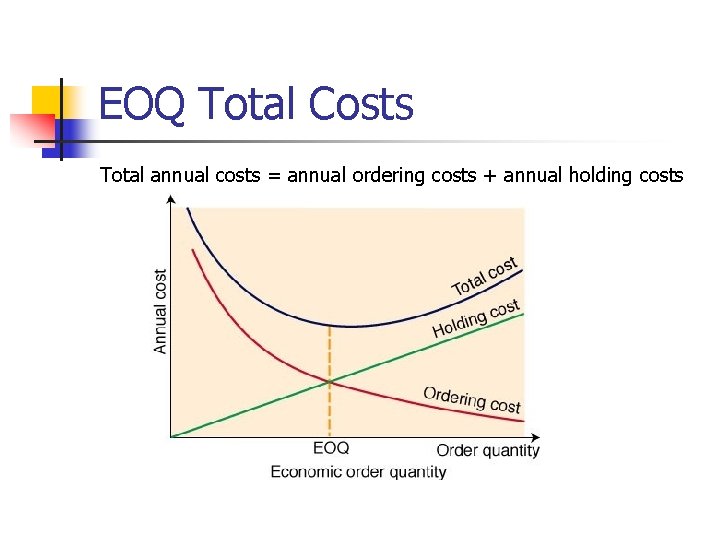 EOQ Total Costs

Total annual costs = annual ordering costs + annual holding costs

Annual cost

Total cost

Holding cost

Ordering cost

EOQ

Order quantity

Economic order quantity